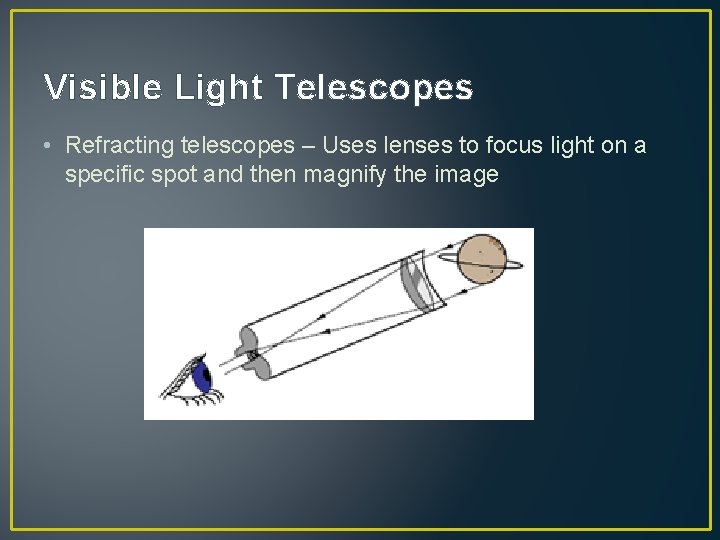 Visible Light Telescopes

• Refracting telescopes – Uses lenses to focus light on a specific spot and then magnify the image